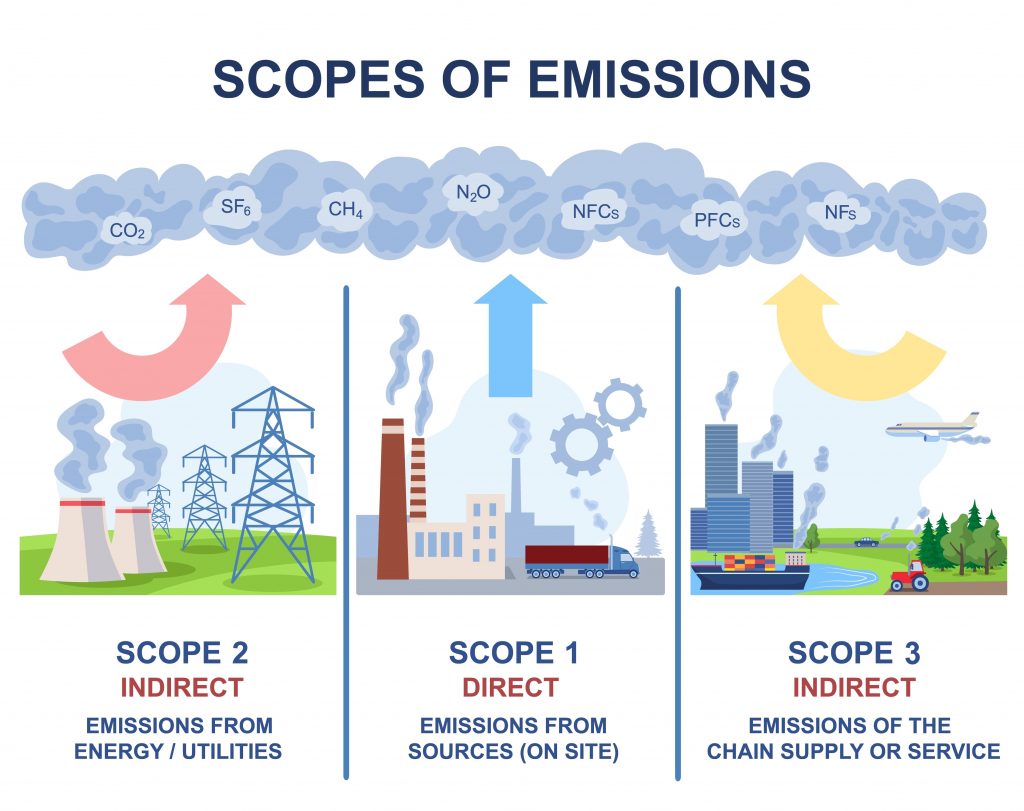 SCOPES OF EMISSIONS

$CO_2$ $SF_6$ $CH_4$ $N_2O$ NFCs PFCs NFs

SCOPE 2
INDIRECT
EMISSIONS FROM ENERGY / UTILITIES

SCOPE 1
DIRECT
EMISSIONS FROM SOURCES (ON SITE)

SCOPE 3
INDIRECT
EMISSIONS OF THE CHAIN SUPPLY OR SERVICE